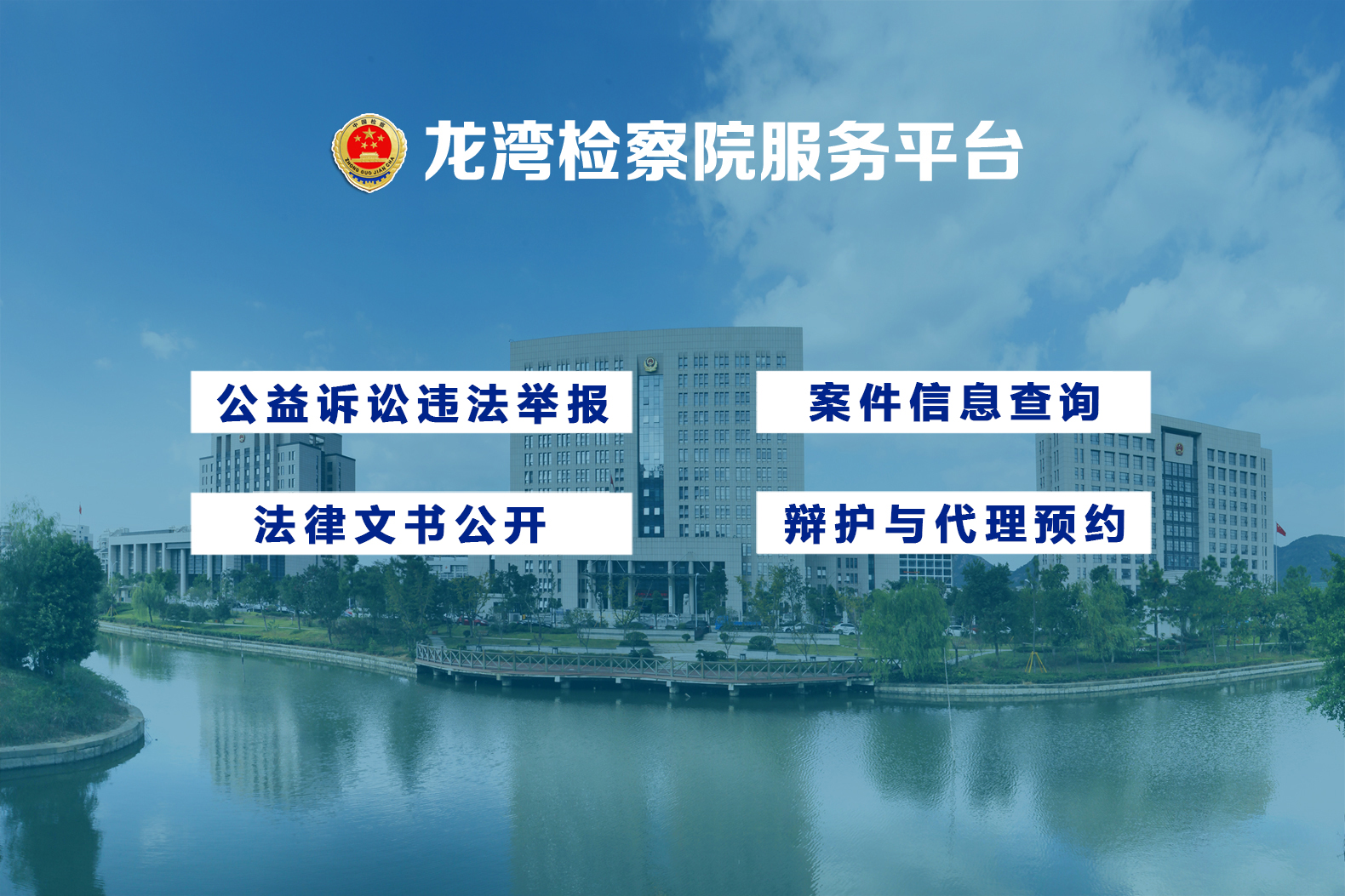 中国检察
ZHONG GUO JIAN CHA

龙湾检察院服务平台

公益诉讼违法举报

案件信息查询

法律文书公开

辩护与代理预约